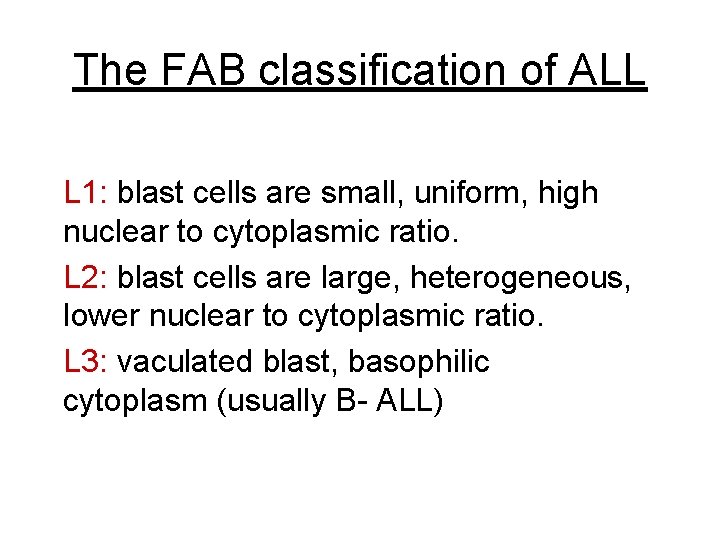 The FAB classification of ALL

L1: blast cells are small, uniform, high nuclear to cytoplasmic ratio.

L2: blast cells are large, heterogeneous, lower nuclear to cytoplasmic ratio.

L3: vaculated blast, basophilic cytoplasm (usually B- ALL)